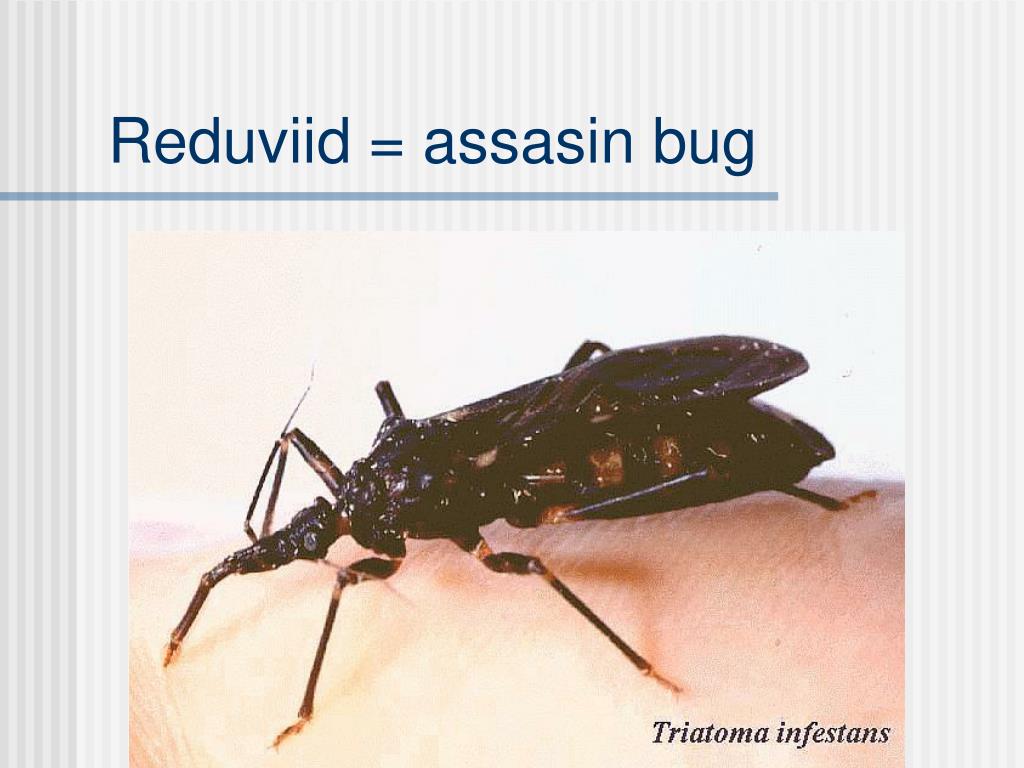 Reduviid = assasin bug

Triatoma infestans